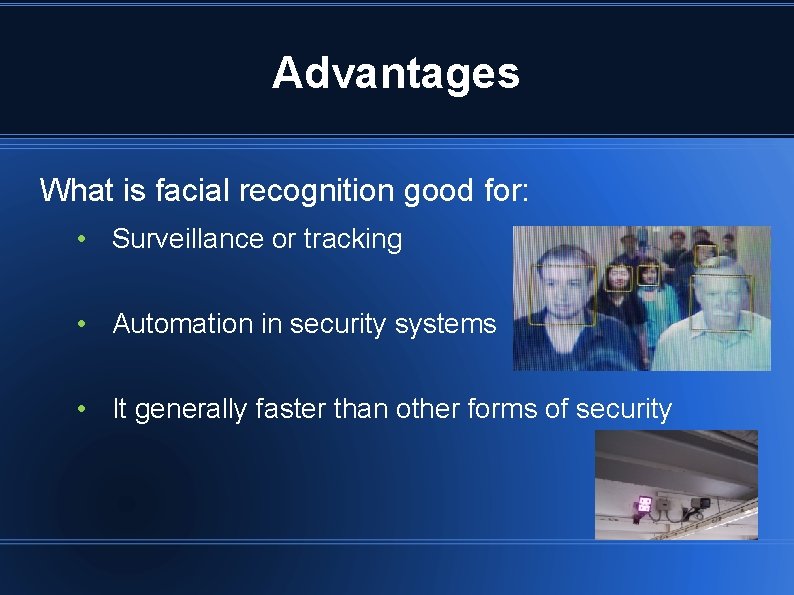 Advantages

What is facial recognition good for:

• Surveillance or tracking

• Automation in security systems

• It generally faster than other forms of security